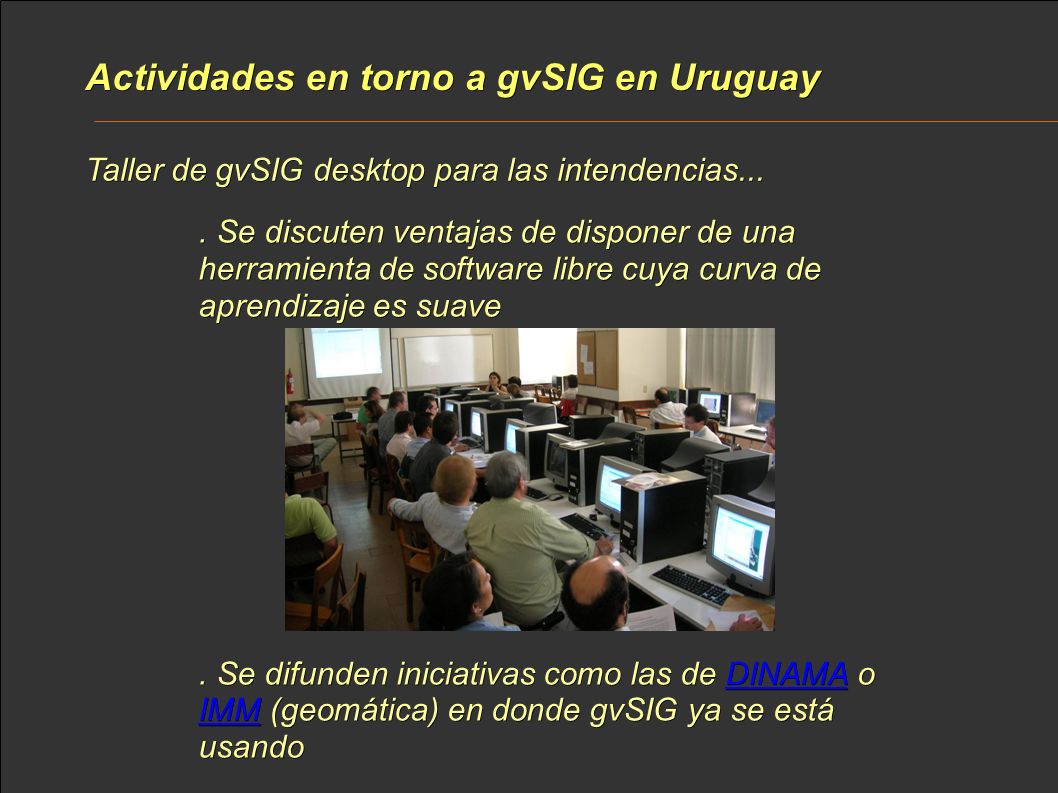 Actividades en torno a gvSIG en Uruguay

Taller de gvSIG desktop para las intendencias...

. Se discuten ventajas de disponer de una herramienta de software libre cuya curva de aprendizaje es suave

. Se difunden iniciativas como las de DINAMA o IMM (geomática) en donde gvSIG ya se está usando